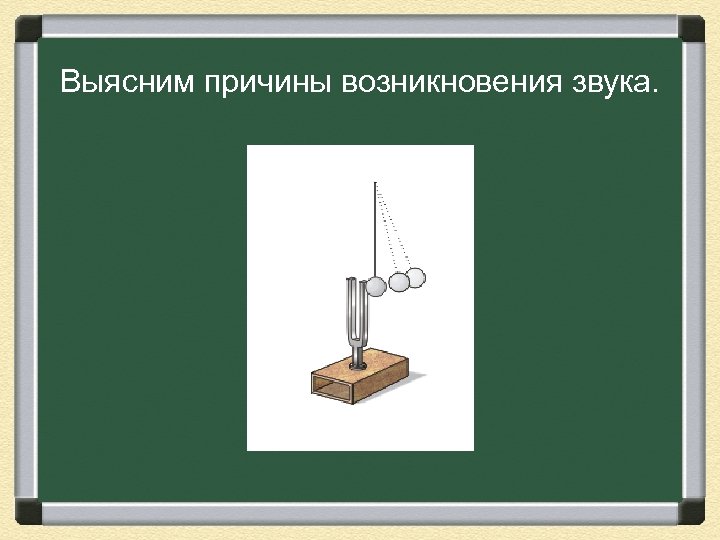 Выясним причины возникновения звука.